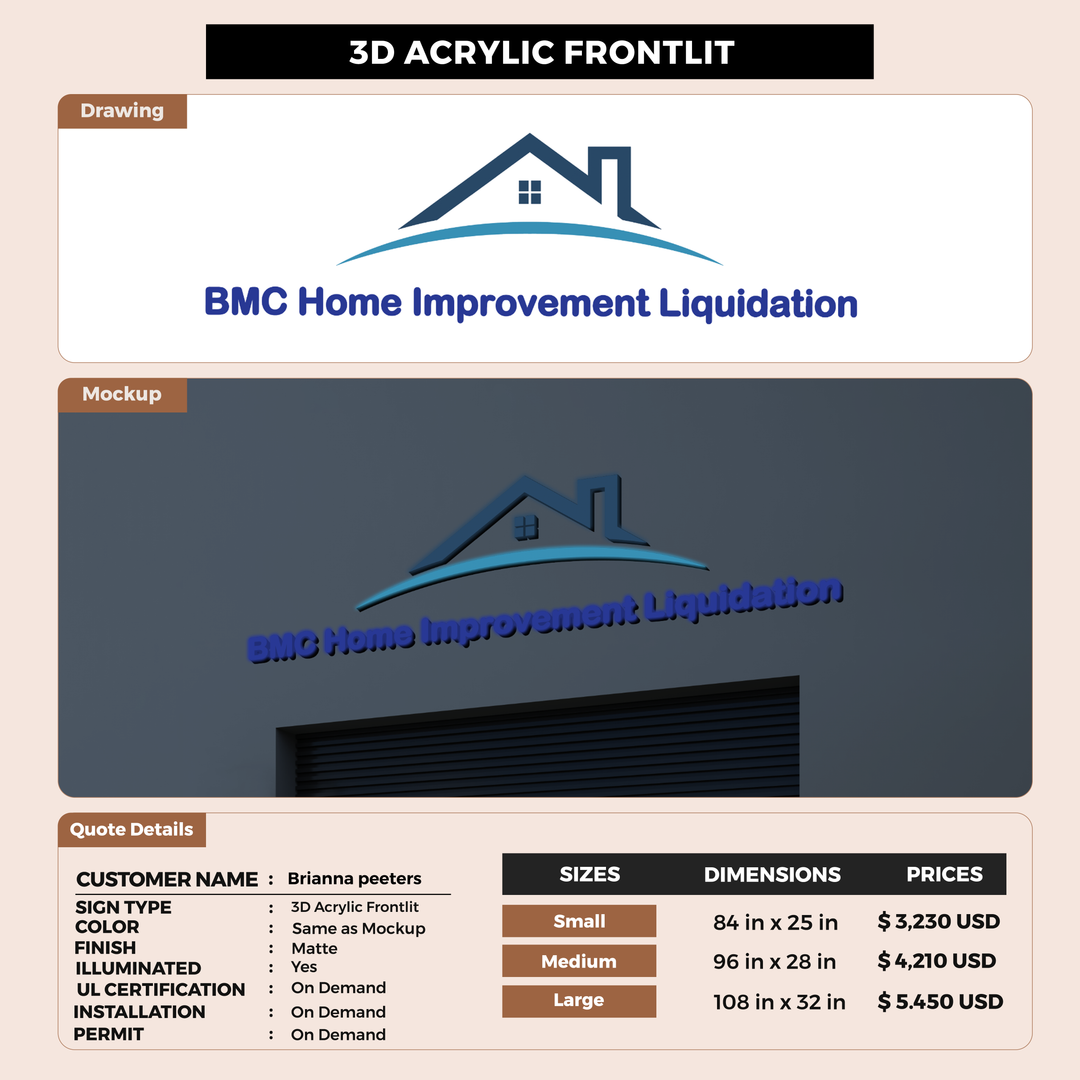 3D ACRYLIC FRONTLIT

Drawing

BMC Home Improvement Liquidation

Mockup

BMC Home Improvement Liquidation

Quote Details

CUSTOMER NAME : Brianna peeters
SIGN TYPE : 3D Acrylic Frontlit
COLOR : Same as Mockup
FINISH : Matte
ILLUMINATED : Yes
UL CERTIFICATION : On Demand
INSTALLATION : On Demand
PERMIT : On Demand

| SIZES | DIMENSIONS | PRICES |
|---|---|---|
| Small | 84 in x 25 in | $ 3,230 USD |
| Medium | 96 in x 28 in | $ 4,210 USD |
| Large | 108 in x 32 in | $ 5.450 USD |